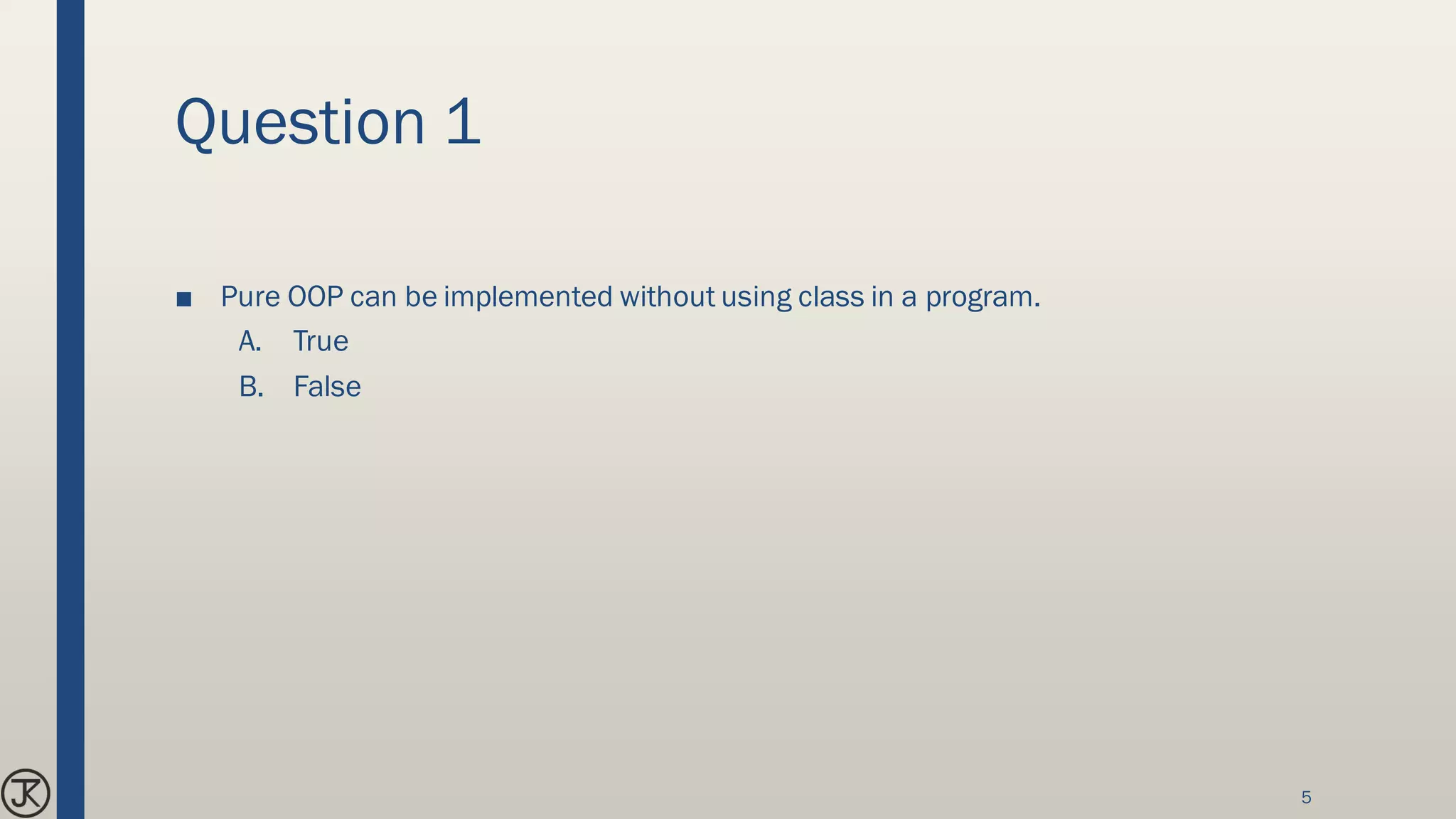 Question 1

■ Pure OOP can be implemented without using class in a program.

A. True

B. False

JK

5